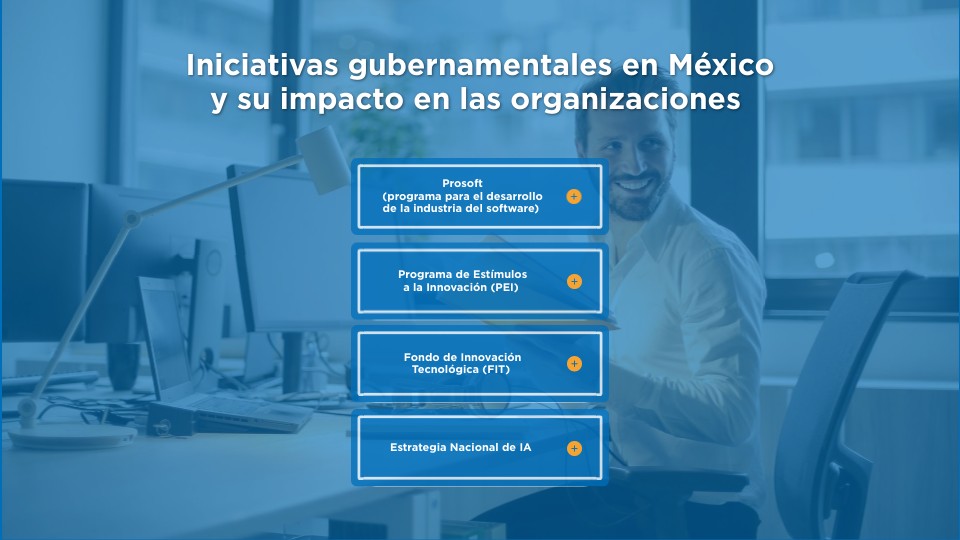 Iniciativas gubernamentales en México y su impacto en las organizaciones

Prosoft (programa para el desarrollo de la industria del software) +

Programa de Estímulos a la Innovación (PEI) +

Fondo de Innovación Tecnológica (FIT) +

Estrategia Nacional de IA +